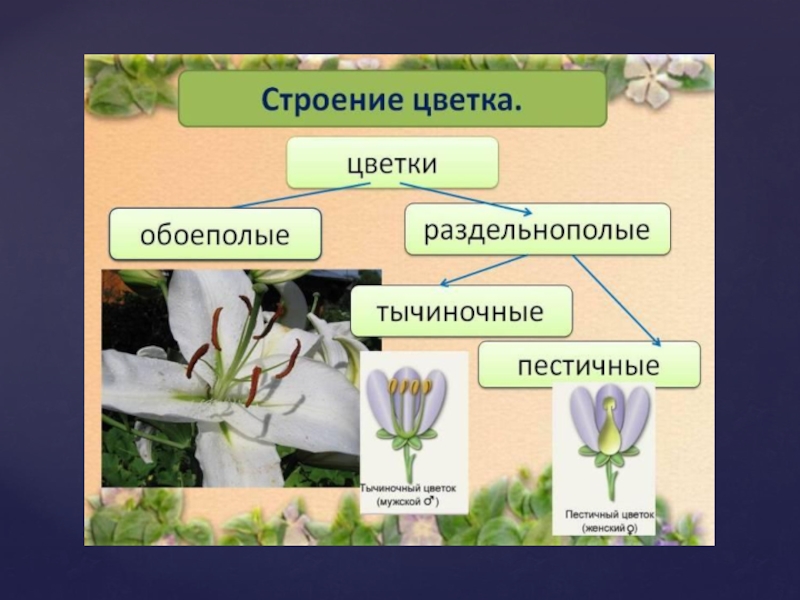 Строение цветка.

цветки

обоеполые

раздельнополые

тычиночные

пестичные

Тычиночный цветок (мужской ♂)

Пестичный цветок (женский ♀)